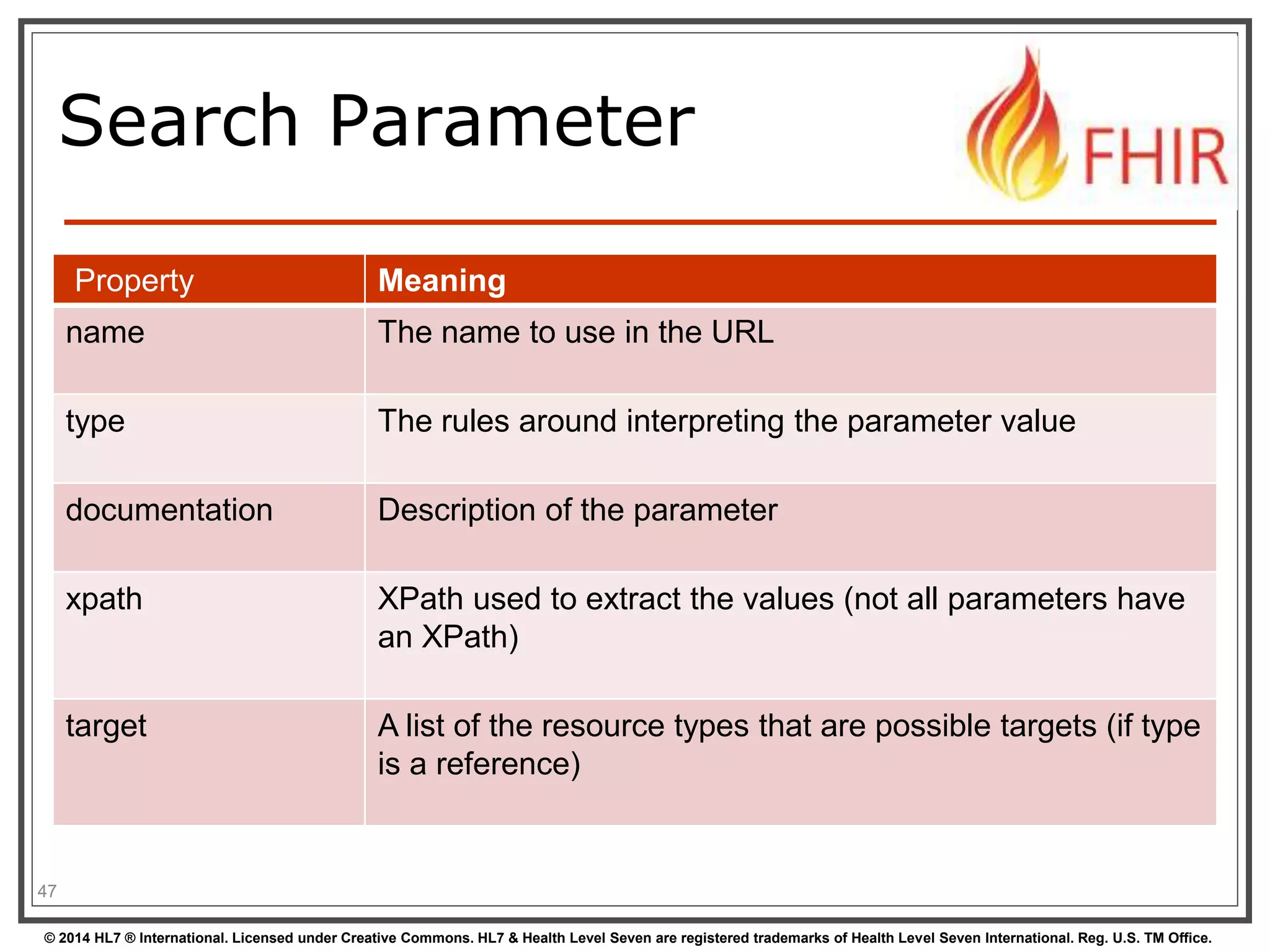 Search Parameter

FHIR

| Property | Meaning |
|---|---|
| name | The name to use in the URL |
| type | The rules around interpreting the parameter value |
| documentation | Description of the parameter |
| xpath | XPath used to extract the values (not all parameters have an XPath) |
| target | A list of the resource types that are possible targets (if type is a reference) |

47

© 2014 HL7 ® International. Licensed under Creative Commons. HL7 & Health Level Seven are registered trademarks of Health Level Seven International. Reg. U.S. TM Office.